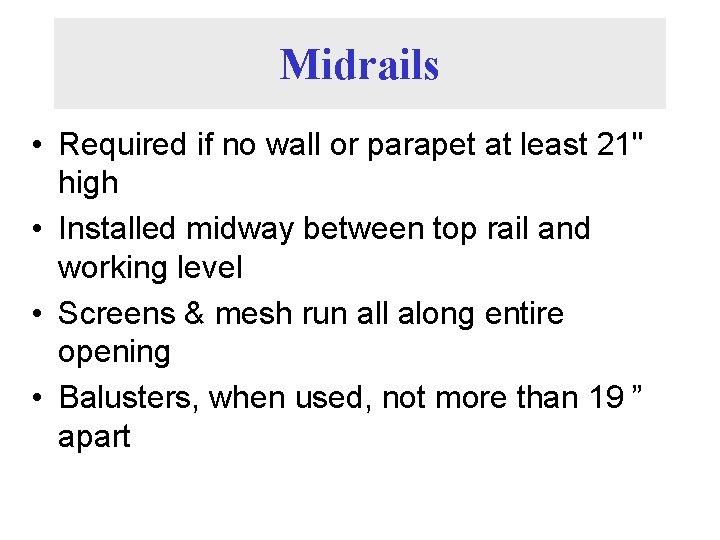 Midrails

• Required if no wall or parapet at least 21" high
• Installed midway between top rail and working level
• Screens & mesh run all along entire opening
• Balusters, when used, not more than 19 ” apart